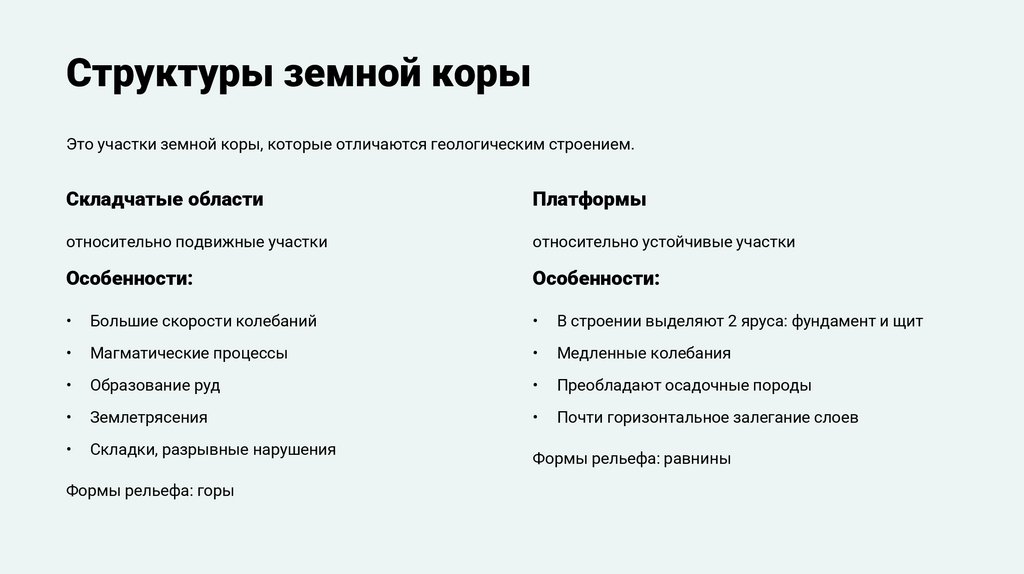 Структуры земной коры

Это участки земной коры, которые отличаются геологическим строением.

Складчатые области

относительно подвижные участки

Особенности:

• Большие скорости колебаний
• Магматические процессы
• Образование руд
• Землетрясения
• Складки, разрывные нарушения

Формы рельефа: горы

Платформы

относительно устойчивые участки

Особенности:

• В строении выделяют 2 яруса: фундамент и щит
• Медленные колебания
• Преобладают осадочные породы
• Почти горизонтальное залегание слоев

Формы рельефа: равнины